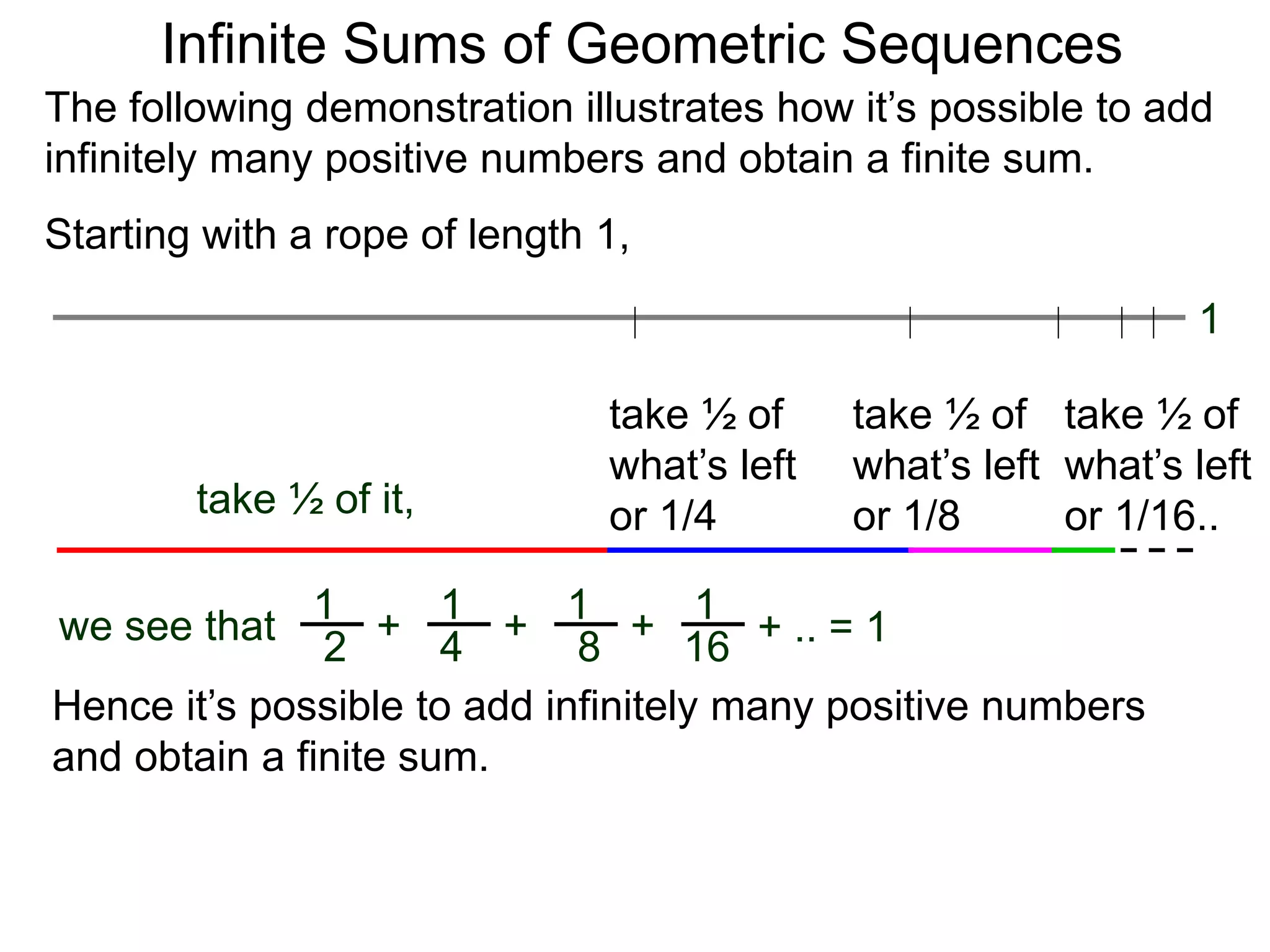 Infinite Sums of Geometric Sequences

The following demonstration illustrates how it’s possible to add infinitely many positive numbers and obtain a finite sum.

Starting with a rope of length 1,

1

take ½ of it,

take ½ of what’s left or 1/4

take ½ of what’s left or 1/8

take ½ of what’s left or 1/16..

we see that $\frac{1}{2} + \frac{1}{4} + \frac{1}{8} + \frac{1}{16} + .. = 1$

Hence it’s possible to add infinitely many positive numbers and obtain a finite sum.